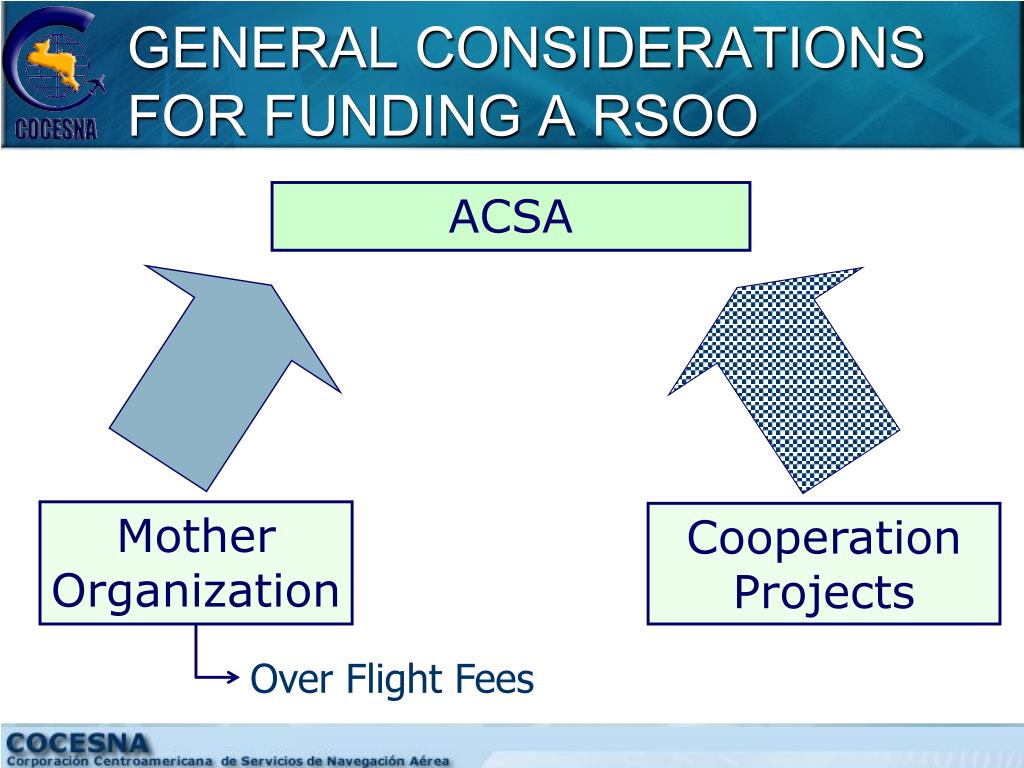 COCESNA

GENERAL CONSIDERATIONS FOR FUNDING A RSOO

ACSA

Mother Organization

Cooperation Projects

Over Flight Fees

COCESNA
Corporación Centroamericana de Servicios de Navegación Aérea